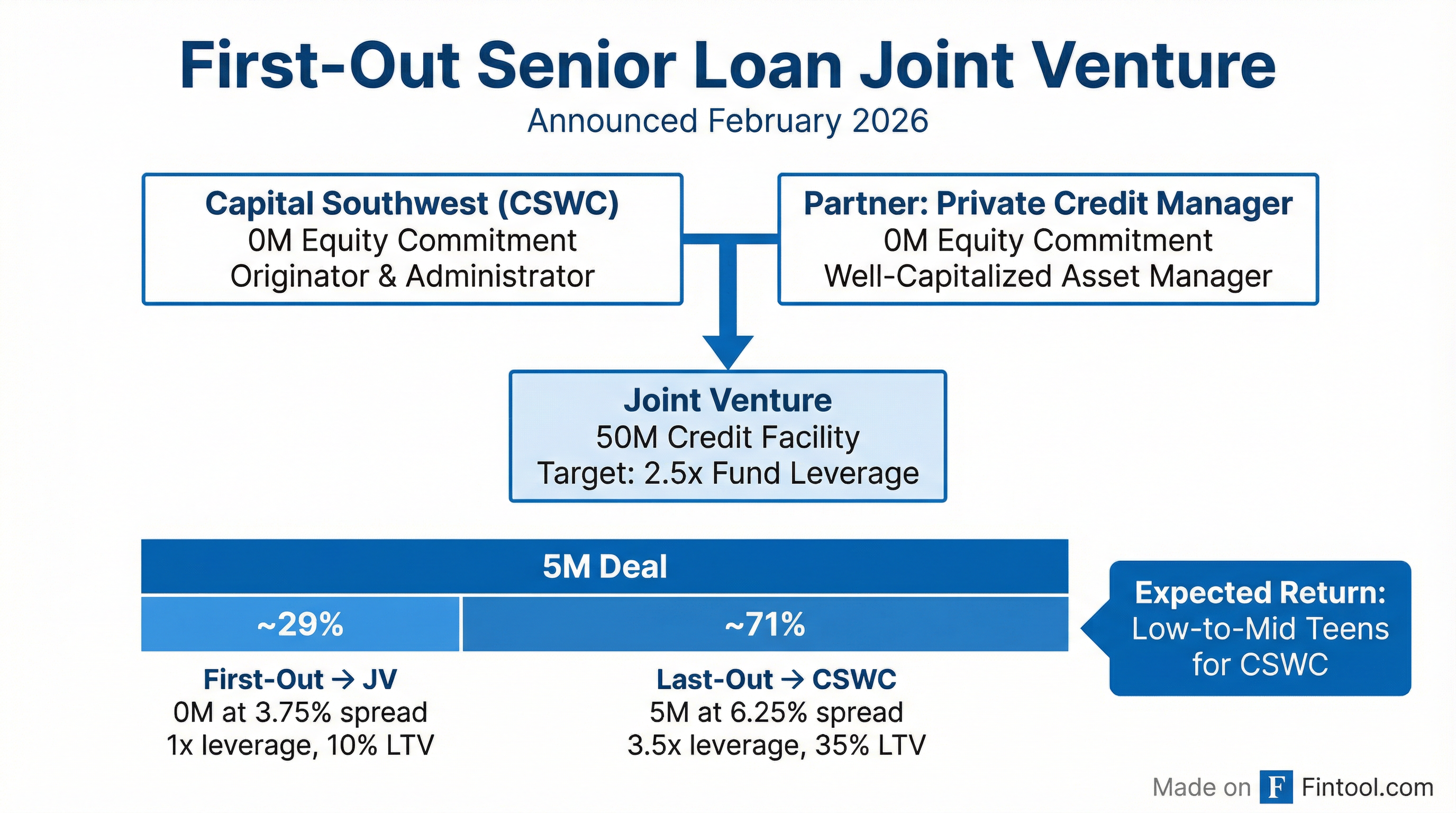 First-Out Senior Loan Joint Venture

Announced February 2026

Capital Southwest (CSWC)
0M Equity Commitment
Originator & Administrator

Partner: Private Credit Manager
0M Equity Commitment
Well-Capitalized Asset Manager

Joint Venture
50M Credit Facility
Target: 2.5x Fund Leverage

5M Deal

~29%

~71%

First-Out → JV
0M at 3.75% spread
1x leverage, 10% LTV

Last-Out → CSWC
5M at 6.25% spread
3.5x leverage, 35% LTV

Expected Return:
Low-to-Mid Teens
for CSWC

Made on F Fintool.com